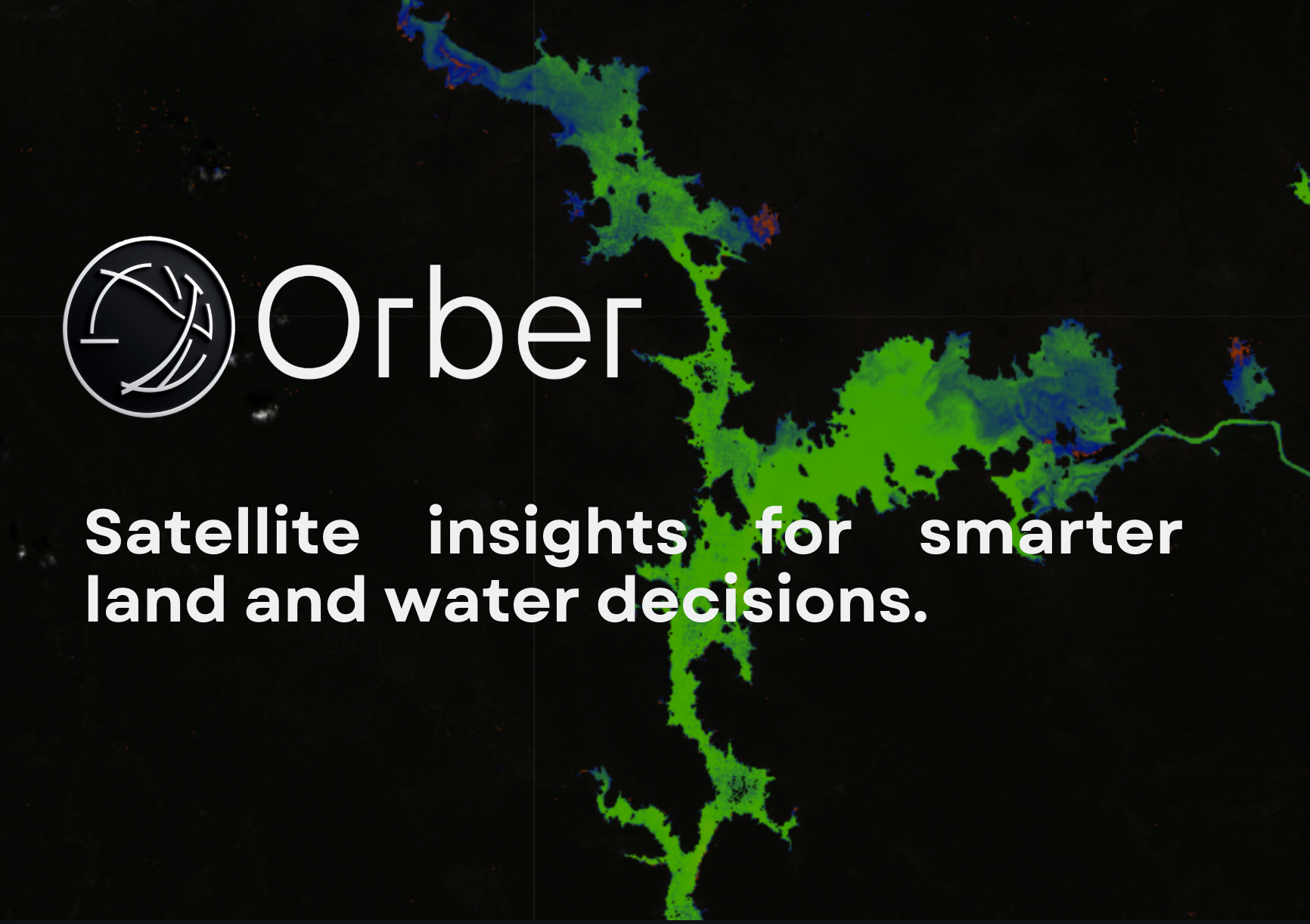 Orber

Satellite insights for smarter land and water decisions.